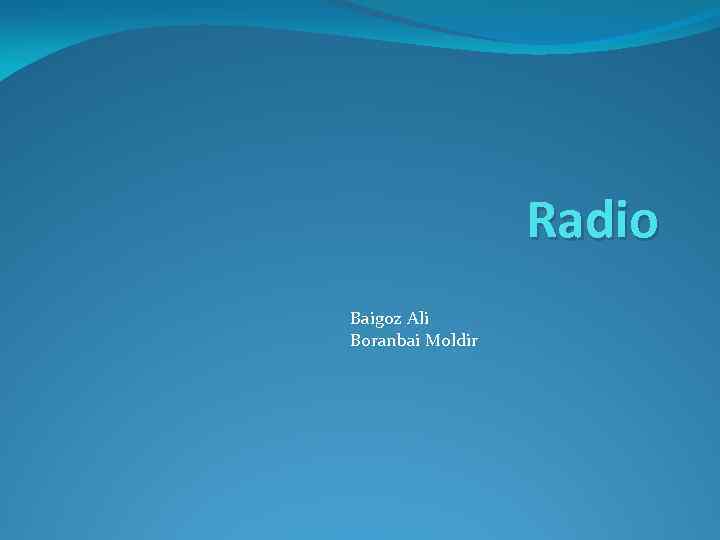 Radio

Baigoz Ali
Boranbai Moldir